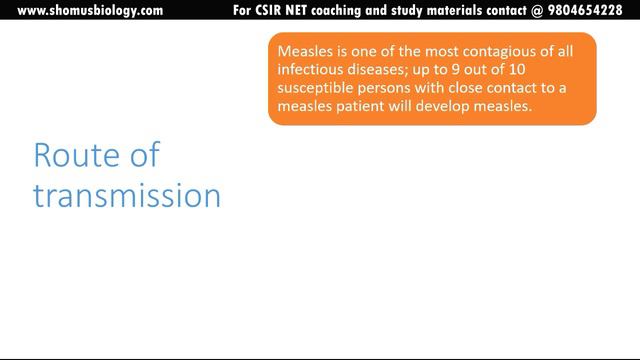 www.shomusbiology.com

For CSIR NET coaching and study materials contact @ 9804654228

Measles is one of the most contagious of all infectious diseases; up to 9 out of 10 susceptible persons with close contact to a measles patient will develop measles.

Route of transmission